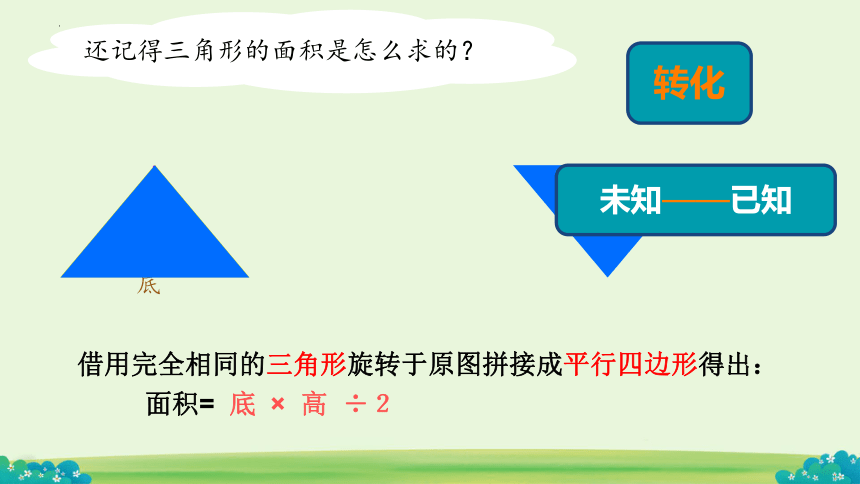 还记得三角形的面积是怎么求的？

转化

未知——已知

底

借用完全相同的三角形旋转于原图拼接成平行四边形得出：

面积= 底 × 高 ÷ 2